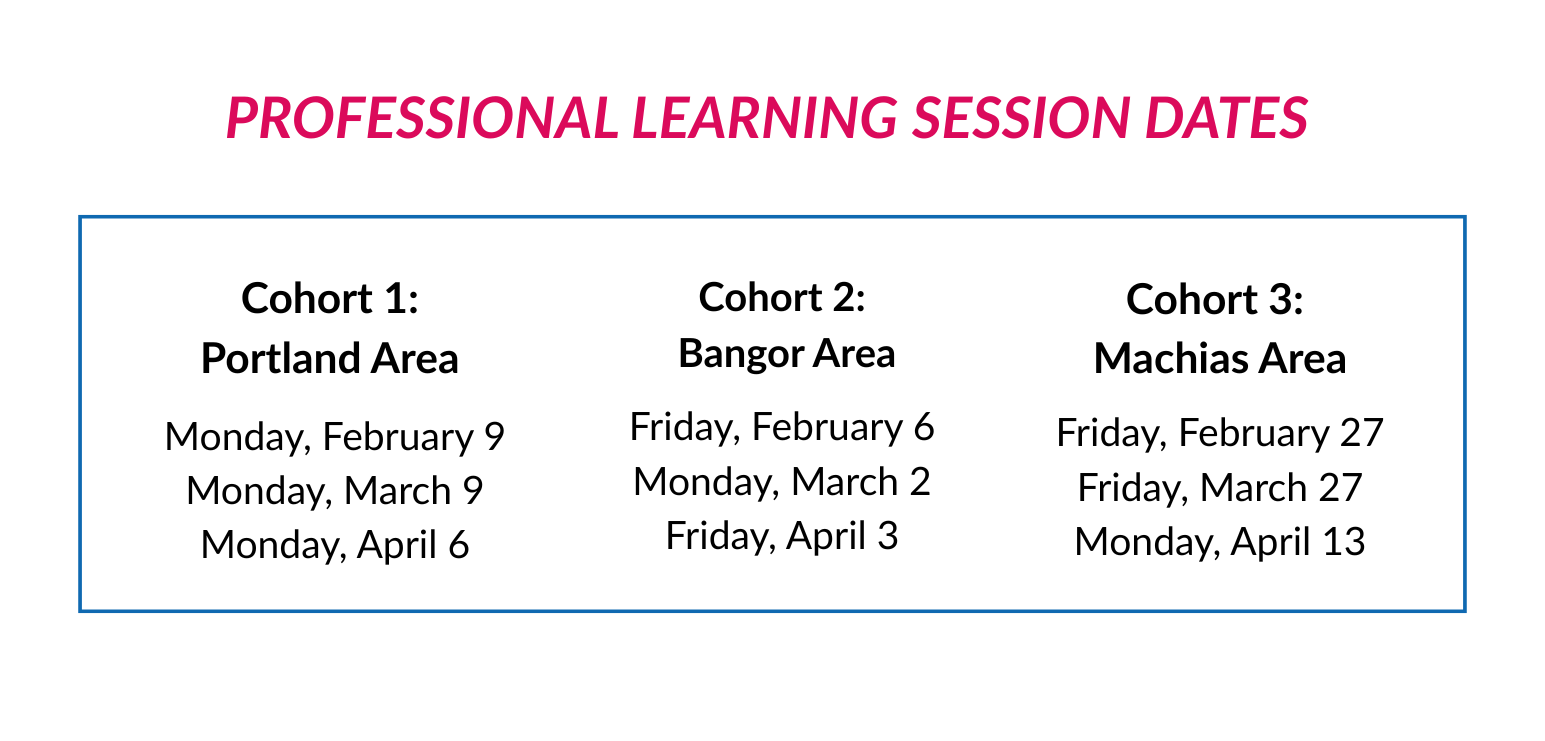 PROFESSIONAL LEARNING SESSION DATES

Cohort 1:
Portland Area

Monday, February 9
Monday, March 9
Monday, April 6

Cohort 2:
Bangor Area

Friday, February 6
Monday, March 2
Friday, April 3

Cohort 3:
Machias Area

Friday, February 27
Friday, March 27
Monday, April 13